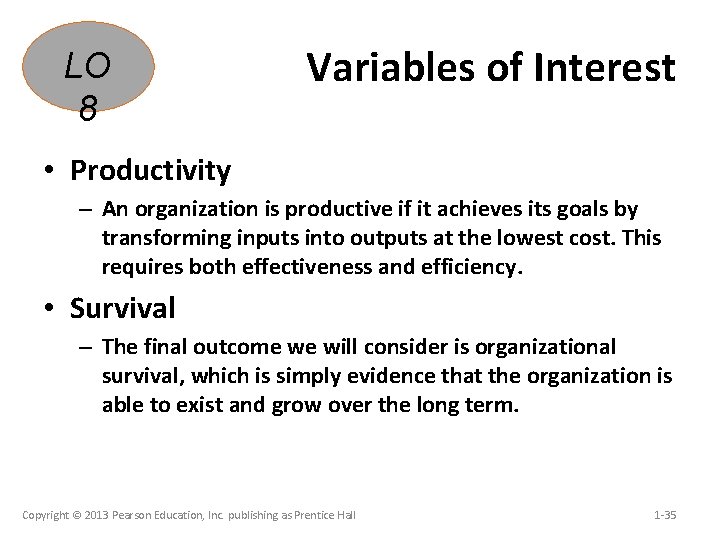 LO 8

Variables of Interest

• Productivity
– An organization is productive if it achieves its goals by transforming inputs into outputs at the lowest cost. This requires both effectiveness and efficiency.

• Survival
– The final outcome we will consider is organizational survival, which is simply evidence that the organization is able to exist and grow over the long term.

Copyright © 2013 Pearson Education, Inc. publishing as Prentice Hall

1-35